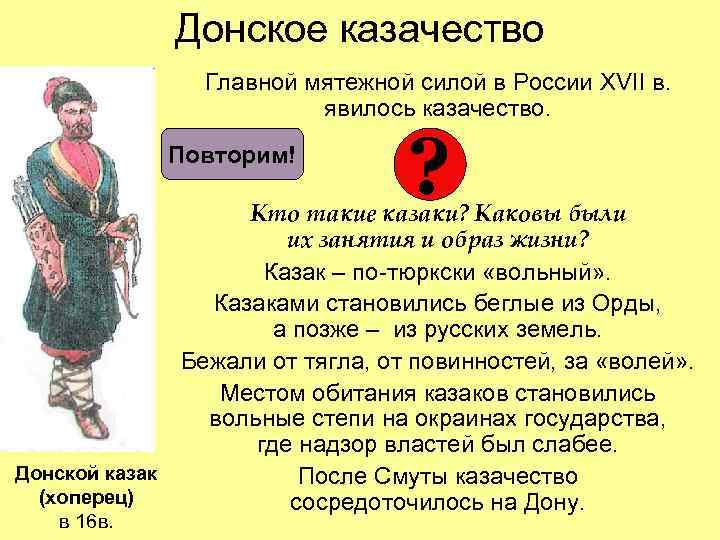 Донское казачество

Главной мятежной силой в России XVII в. явилось казачество.

Повторим!

?

Кто такие казаки? Каковы были их занятия и образ жизни?

Казак – по-тюркски «вольный».

Казаками становились беглые из Орды, а позже – из русских земель.

Бежали от тягла, от повинностей, за «волей».

Местом обитания казаков становились вольные степи на окраинах государства, где надзор властей был слабее.

После Смуты казачество сосредоточилось на Дону.

Донской казак (хоперец) в 16в.